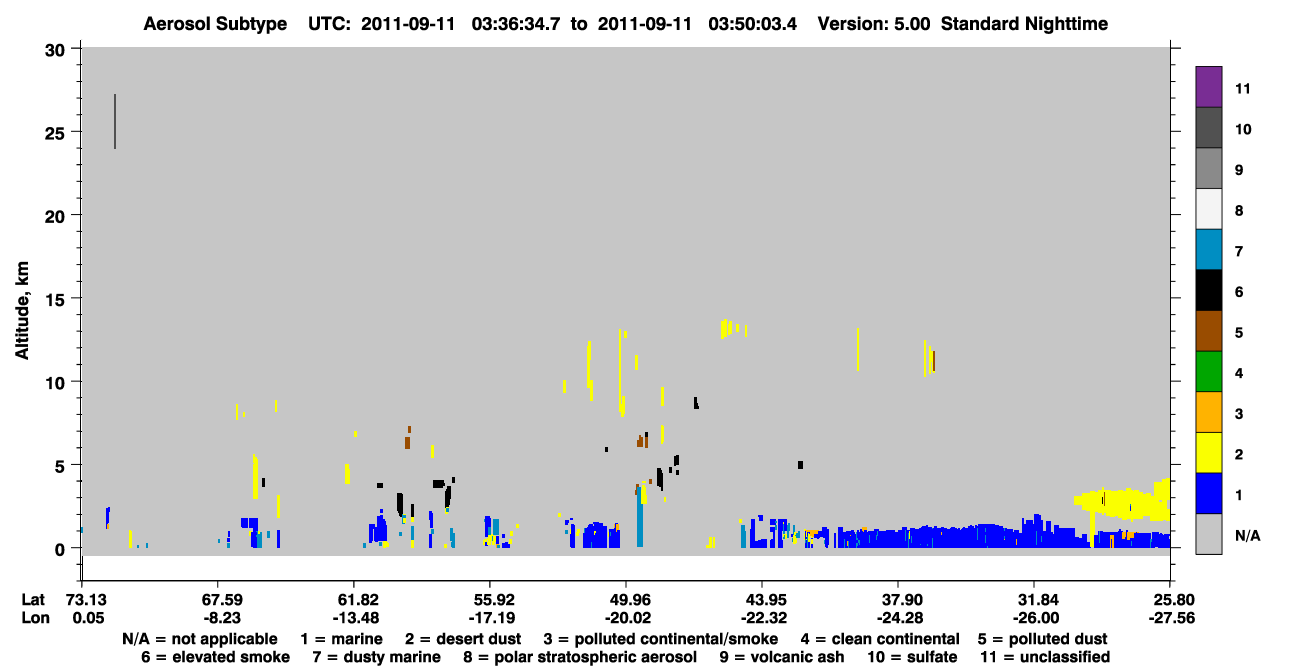 Aerosol Subtype UTC: 2011-09-11 03:36:34.7 to 2011-09-11 03:50:03.4 Version: 5.00 Standard Nighttime

Altitude, km

30
25
20
15
10
5
0

11
10
9
8
7
6
5
4
3
2
1
N/A

| Lat | 73.13 | 67.59 | 61.82 | 55.92 | 49.96 | 43.95 | 37.90 | 31.84 | 25.80 |
|---|---|---|---|---|---|---|---|---|---|
| Lon | 0.05 | -8.23 | -13.48 | -17.19 | -20.02 | -22.32 | -24.28 | -26.00 | -27.56 |

N/A = not applicable 1 = marine 2 = desert dust 3 = polluted continental/smoke 4 = clean continental 5 = polluted dust
6 = elevated smoke 7 = dusty marine 8 = polar stratospheric aerosol 9 = volcanic ash 10 = sulfate 11 = unclassified